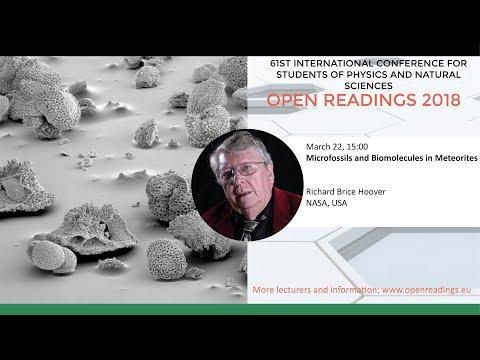 61ST INTERNATIONAL CONFERENCE FOR STUDENTS OF PHYSICS AND NATURAL SCIENCES

OPEN READINGS 2018

March 22, 15:00

Microfossils and Biomolecules in Meteorites

Richard Brice Hoover

NASA, USA

More lecturers and information: www.openreadings.eu